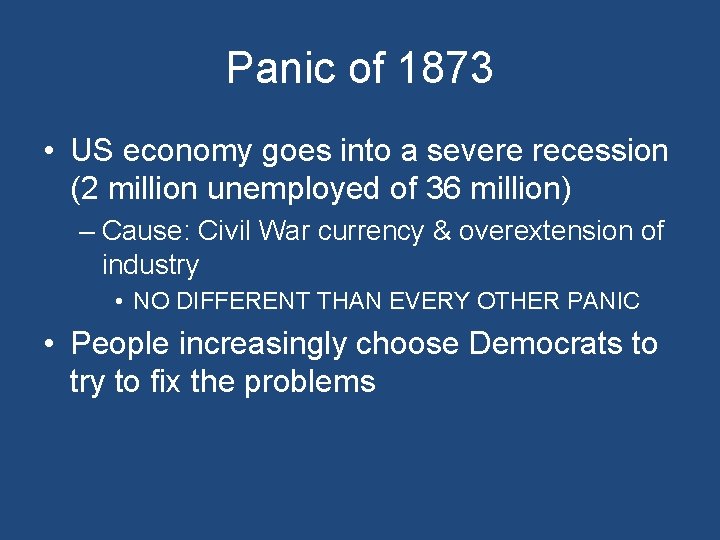 Panic of 1873

• US economy goes into a severe recession (2 million unemployed of 36 million)
– Cause: Civil War currency & overextension of industry
• NO DIFFERENT THAN EVERY OTHER PANIC
• People increasingly choose Democrats to try to fix the problems